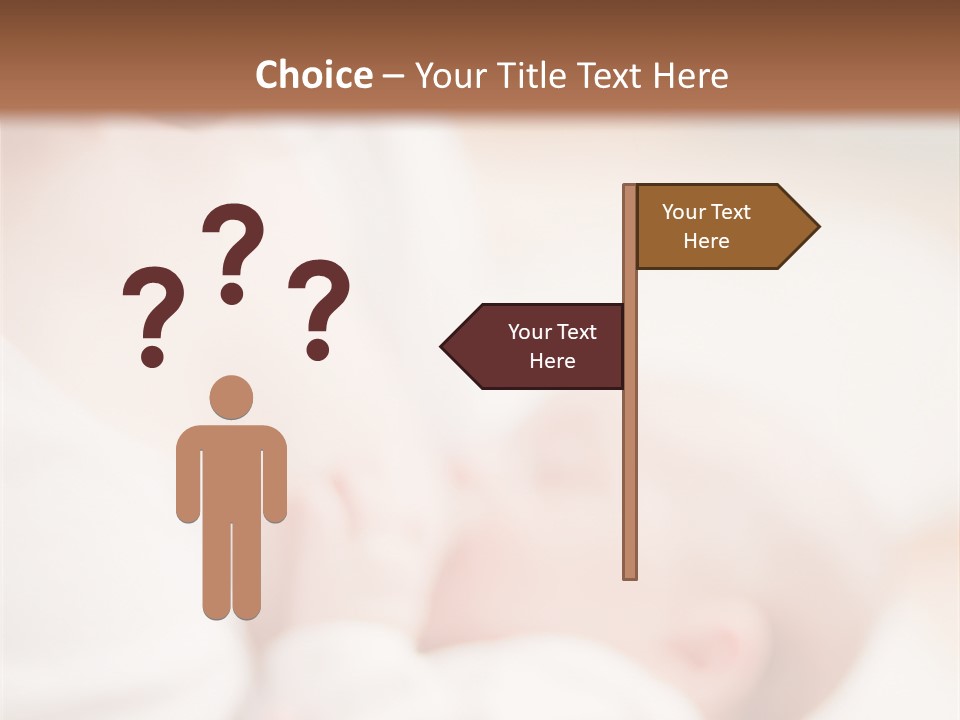 Choice – Your Title Text Here

? ? ?

Your Text Here

Your Text Here